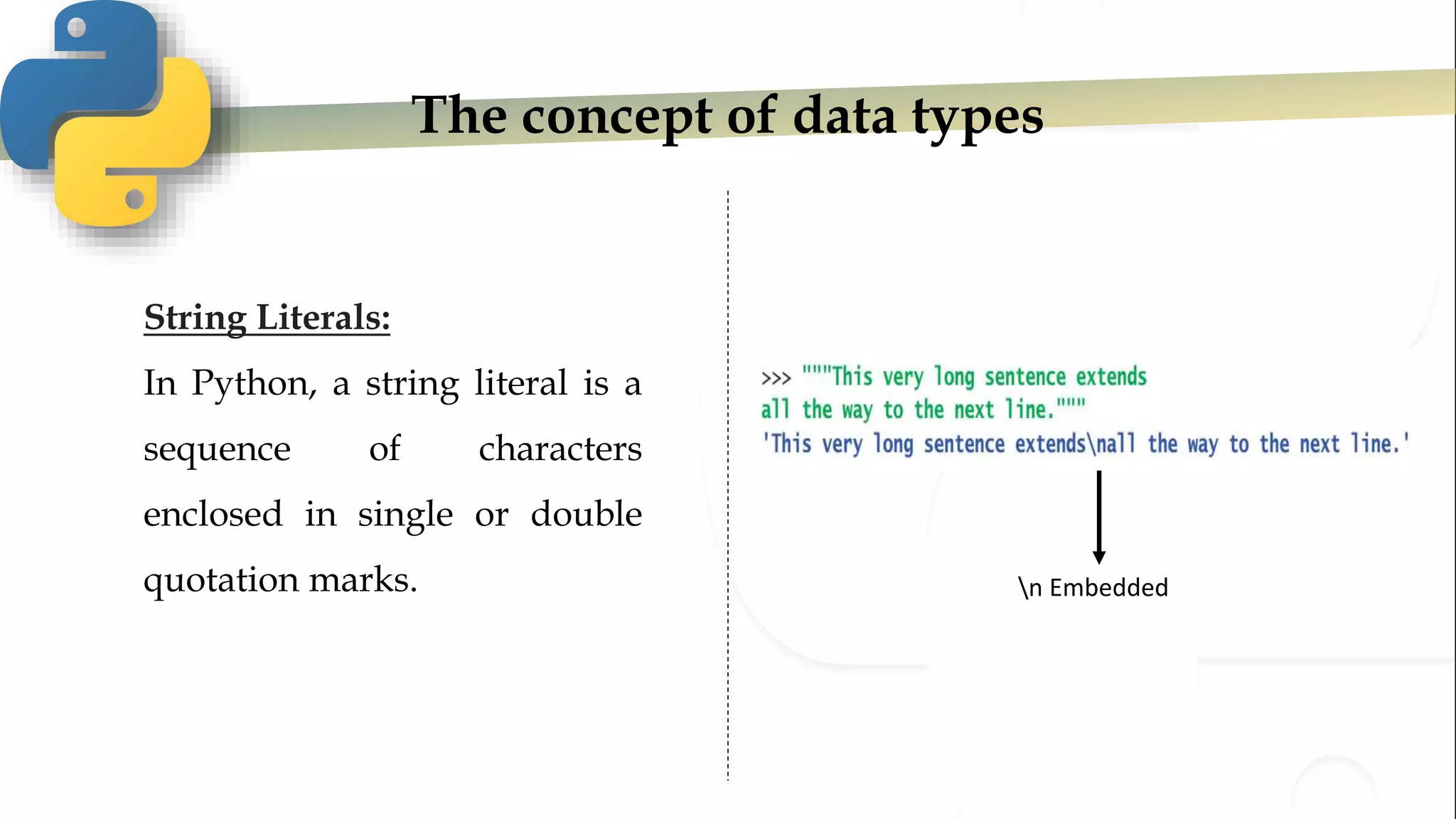 The concept of data types

String Literals:

In Python, a string literal is a sequence of characters enclosed in single or double quotation marks.

>>> """This very long sentence extends
all the way to the next line."""
'This very long sentence extends\nall the way to the next line.'

\n Embedded